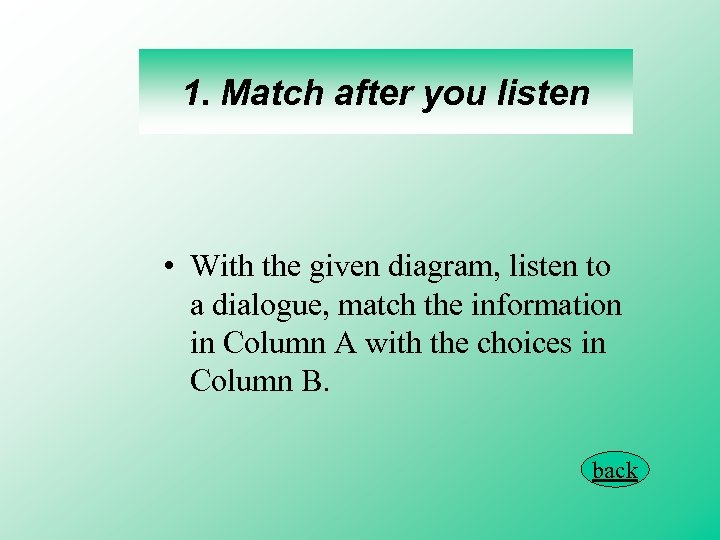 1. Match after you listen

• With the given diagram, listen to a dialogue, match the information in Column A with the choices in Column B.

back